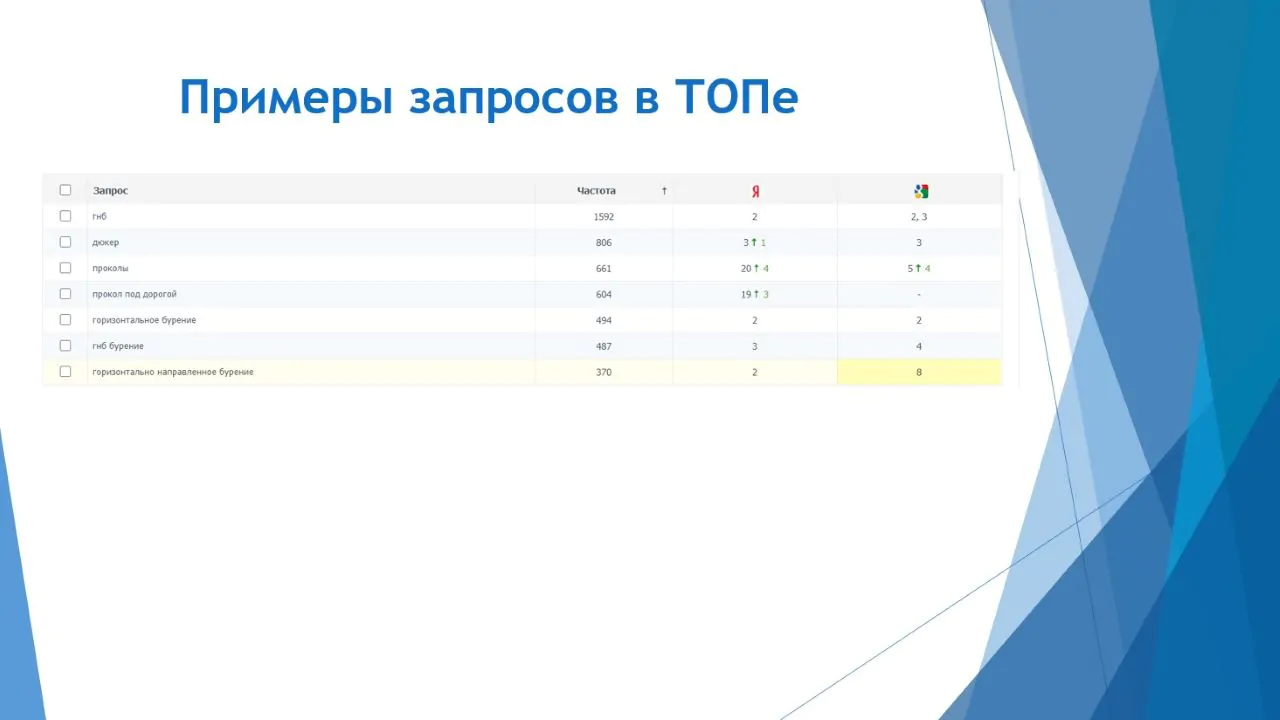 Примеры запросов в ТОПе

| ☐ | Запрос | Частота ↑ | Я | |
|---|---|---|---|---|
| ☐ | гнб | 1592 | 2 | 2, 3 |
| ☐ | дюкер | 806 | 3 ↑ 1 | 3 |
| ☐ | проколы | 661 | 20 ↑ 4 | 5 ↑ 4 |
| ☐ | прокол под дорогой | 604 | 19 ↑ 3 | - |
| ☐ | горизонтальное бурение | 494 | 2 | 2 |
| ☐ | гнб бурение | 487 | 3 | 4 |
| ☐ | горизонтально направленное бурение | 370 | 2 | 8 |